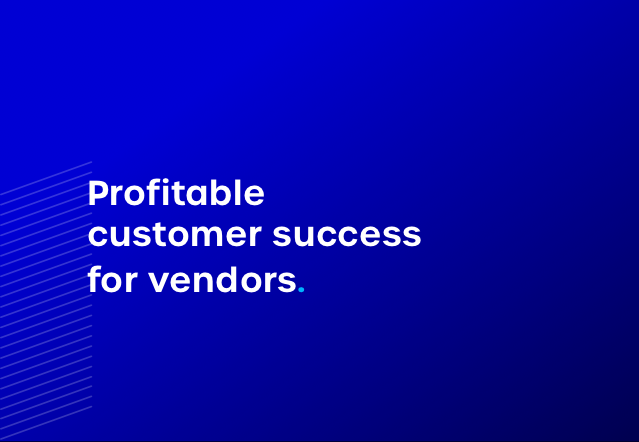 Profitable customer success for vendors.